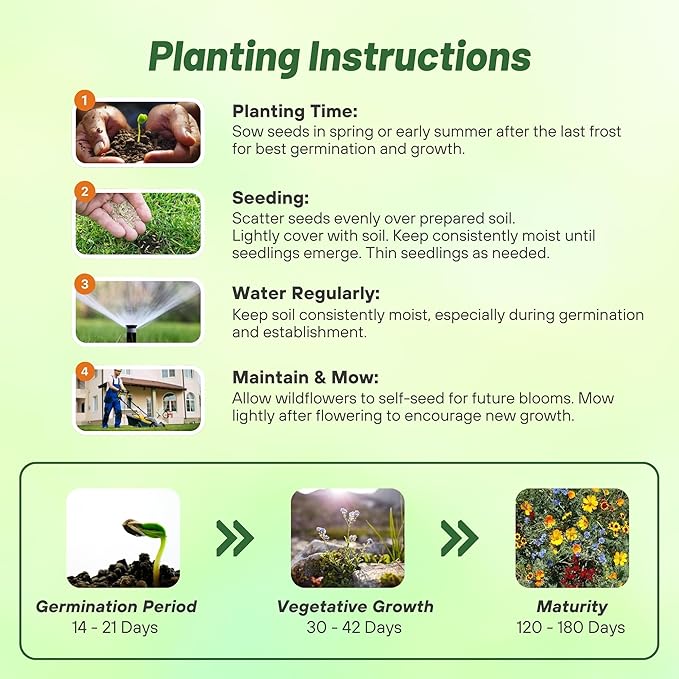 Planting Instructions

1
Planting Time:
Sow seeds in spring or early summer after the last frost for best germination and growth.

2
Seeding:
Scatter seeds evenly over prepared soil. Lightly cover with soil. Keep consistently moist until seedlings emerge. Thin seedlings as needed.

3
Water Regularly:
Keep soil consistently moist, especially during germination and establishment.

4
Maintain & Mow:
Allow wildflowers to self-seed for future blooms. Mow lightly after flowering to encourage new growth.

Germination Period
14 - 21 Days

Vegetative Growth
30 - 42 Days

Maturity
120 - 180 Days